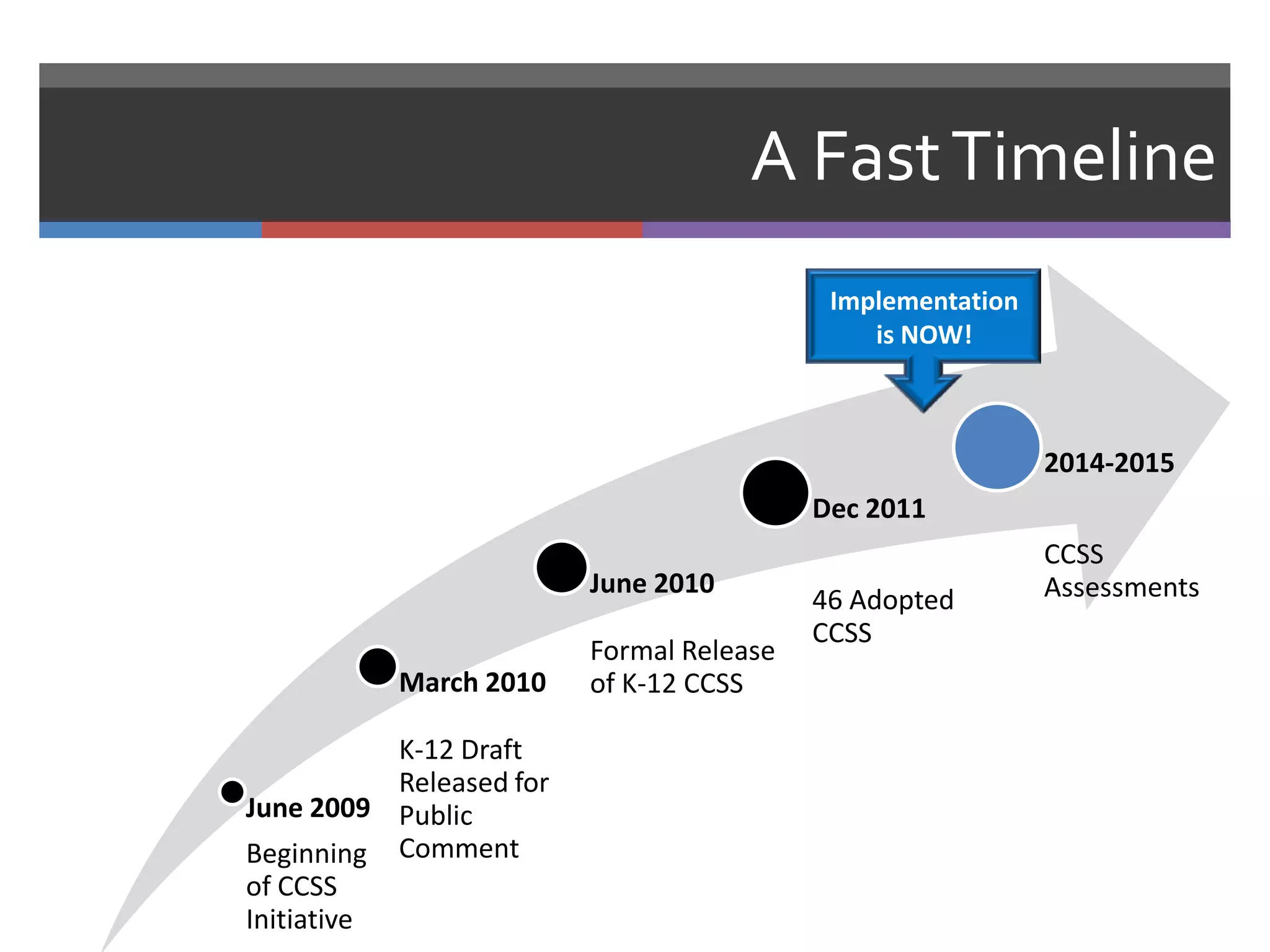 A Fast Timeline

Implementation is NOW!

June 2009

Beginning of CCSS Initiative

March 2010

K-12 Draft Released for Public Comment

June 2010

Formal Release of K-12 CCSS

Dec 2011

46 Adopted CCSS

2014-2015

CCSS Assessments